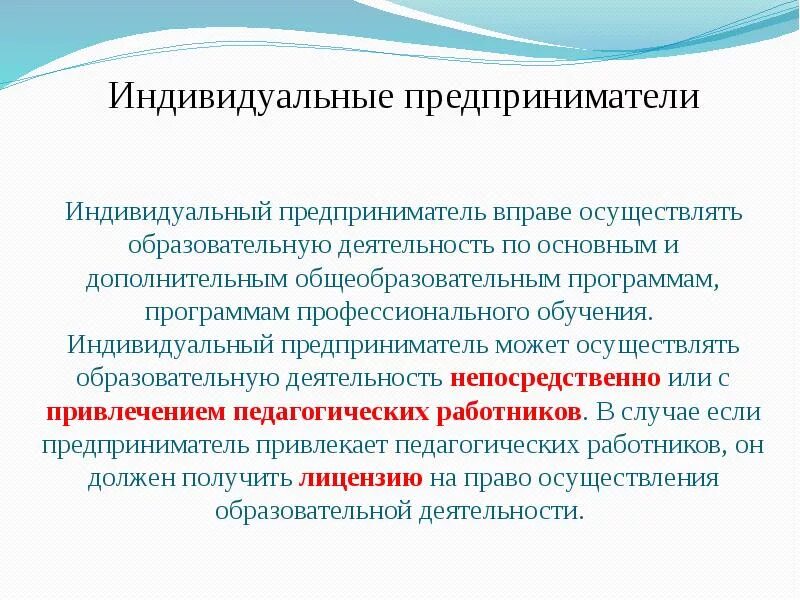 Индивидуальные предприниматели

Индивидуальный предприниматель вправе осуществлять образовательную деятельность по основным и дополнительным общеобразовательным программам, программам профессионального обучения. Индивидуальный предприниматель может осуществлять образовательную деятельность непосредственно или с привлечением педагогических работников. В случае если предприниматель привлекает педагогических работников, он должен получить лицензию на право осуществления образовательной деятельности.